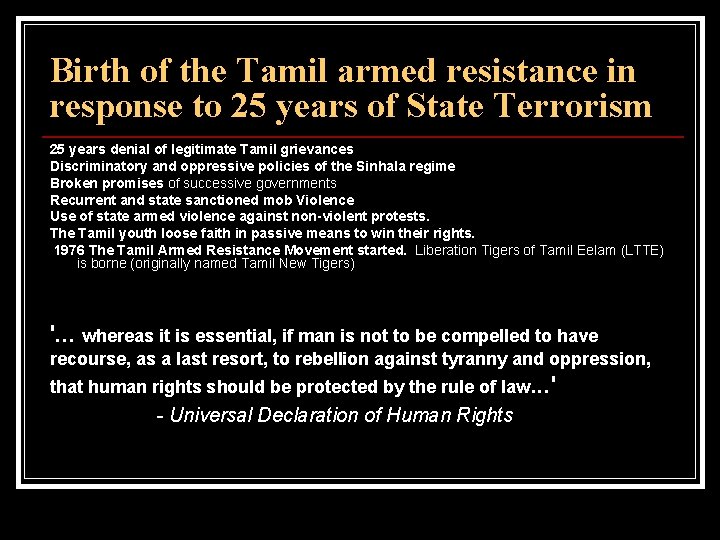 Birth of the Tamil armed resistance in response to 25 years of State Terrorism

25 years denial of legitimate Tamil grievances
Discriminatory and oppressive policies of the Sinhala regime
Broken promises of successive governments
Recurrent and state sanctioned mob Violence
Use of state armed violence against non-violent protests.
The Tamil youth loose faith in passive means to win their rights.
1976 The Tamil Armed Resistance Movement started. Liberation Tigers of Tamil Eelam (LTTE) is borne (originally named Tamil New Tigers)

'… whereas it is essential, if man is not to be compelled to have recourse, as a last resort, to rebellion against tyranny and oppression, that human rights should be protected by the rule of law…'
- Universal Declaration of Human Rights